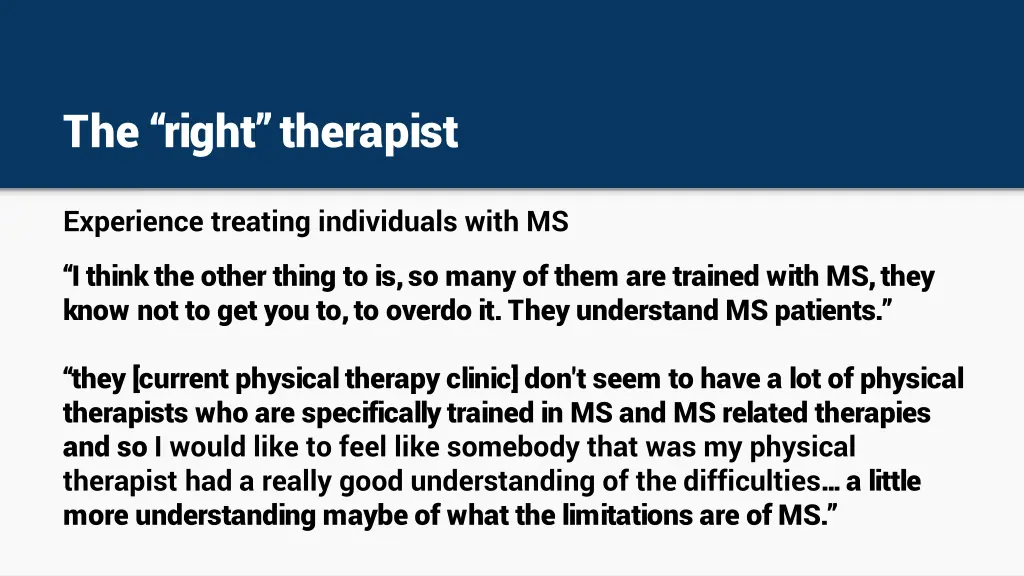 The “right” therapist

Experience treating individuals with MS

“I think the other thing to is, so many of them are trained with MS, they know not to get you to, to overdo it. They understand MS patients.”

“they [current physical therapy clinic] don't seem to have a lot of physical therapists who are specifically trained in MS and MS related therapies and so I would like to feel like somebody that was my physical therapist had a really good understanding of the difficulties… a little more understanding maybe of what the limitations are of MS.”